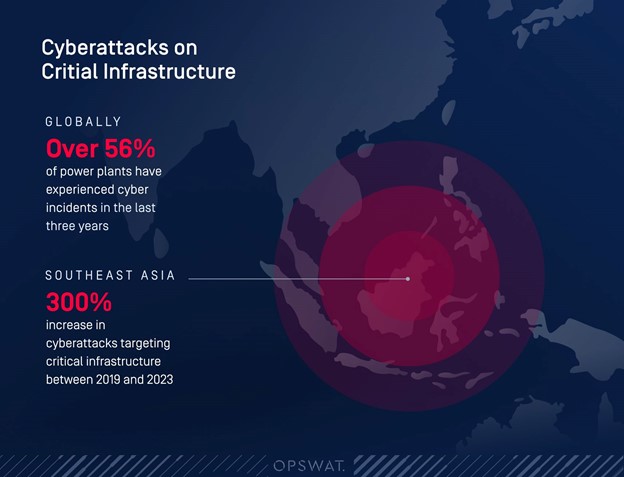 Cyberattacks on Critial Infrastructure

GLOBALLY

Over 56%
of power plants have experienced cyber incidents in the last three years

SOUTHEAST ASIA

300%
increase in cyberattacks targeting critical infrastructure between 2019 and 2023

OPSWAT.